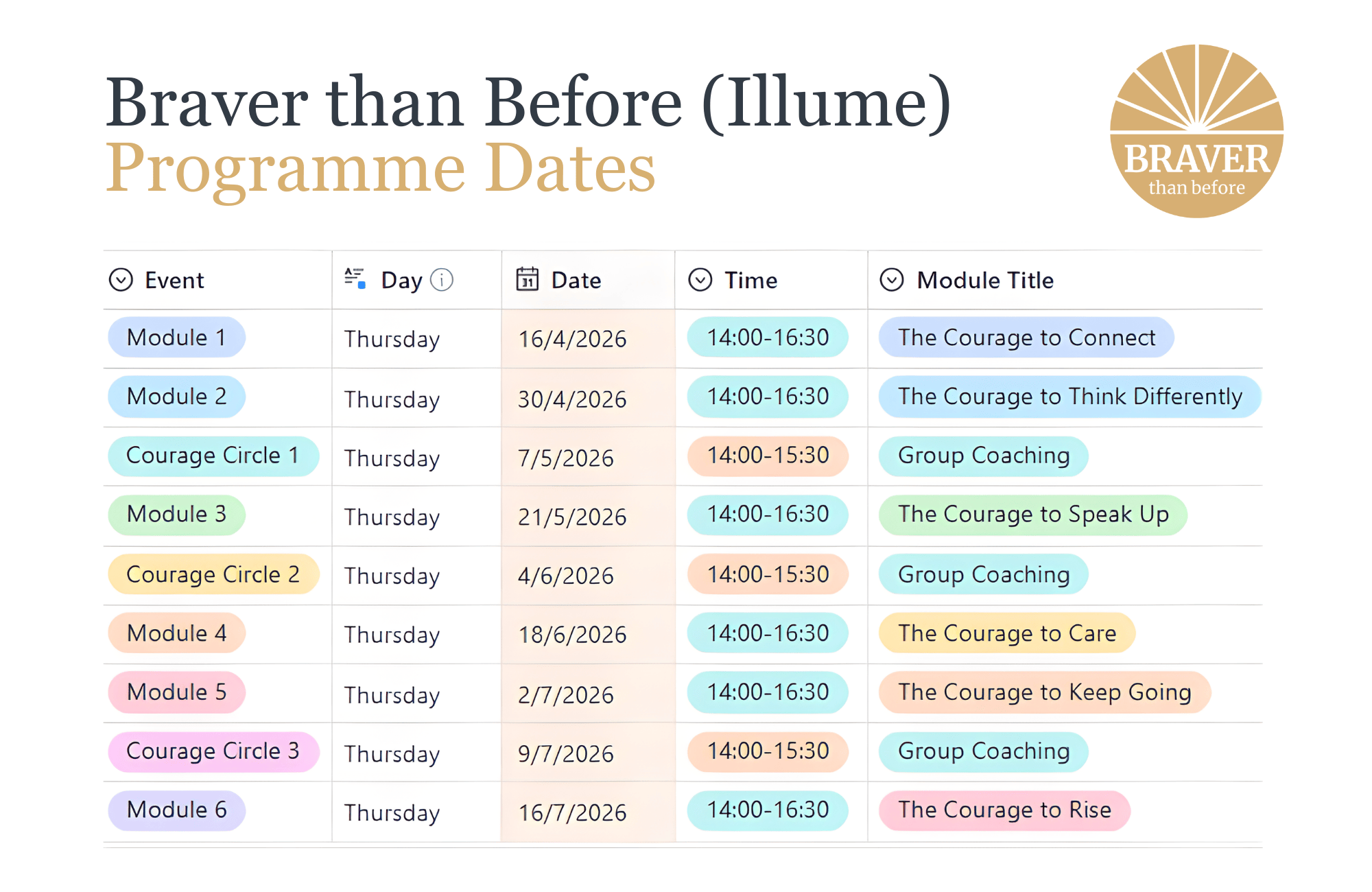 Braver than Before (Illume)
Programme Dates

BRAVER
than before

| Event | Day | Date | Time | Module Title |
|---|---|---|---|---|
| Module 1 | Thursday | 16/4/2026 | 14:00-16:30 | The Courage to Connect |
| Module 2 | Thursday | 30/4/2026 | 14:00-16:30 | The Courage to Think Differently |
| Courage Circle 1 | Thursday | 7/5/2026 | 14:00-15:30 | Group Coaching |
| Module 3 | Thursday | 21/5/2026 | 14:00-16:30 | The Courage to Speak Up |
| Courage Circle 2 | Thursday | 4/6/2026 | 14:00-15:30 | Group Coaching |
| Module 4 | Thursday | 18/6/2026 | 14:00-16:30 | The Courage to Care |
| Module 5 | Thursday | 2/7/2026 | 14:00-16:30 | The Courage to Keep Going |
| Courage Circle 3 | Thursday | 9/7/2026 | 14:00-15:30 | Group Coaching |
| Module 6 | Thursday | 16/7/2026 | 14:00-16:30 | The Courage to Rise |